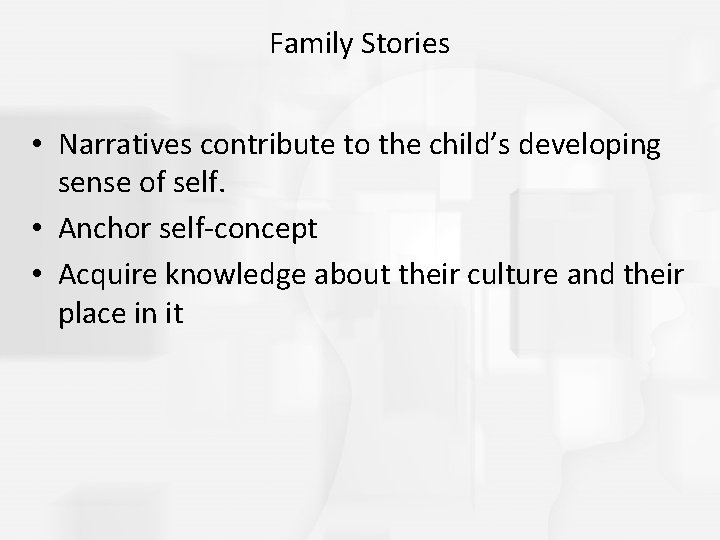 Family Stories

• Narratives contribute to the child’s developing sense of self.
• Anchor self-concept
• Acquire knowledge about their culture and their place in it